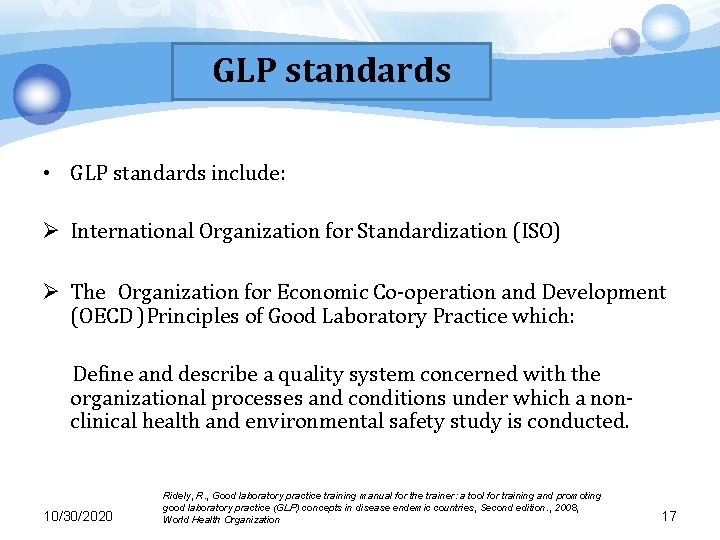 GLP standards

• GLP standards include:

➢ International Organization for Standardization (ISO)

➢ The Organization for Economic Co-operation and Development (OECD ) Principles of Good Laboratory Practice which:

Define and describe a quality system concerned with the organizational processes and conditions under which a non-clinical health and environmental safety study is conducted.

10/30/2020

Ridely, R., Good laboratory practice training manual for the trainer: a tool for training and promoting good laboratory practice (GLP) concepts in disease endemic countries, Second edition., 2008, World Health Organization

17